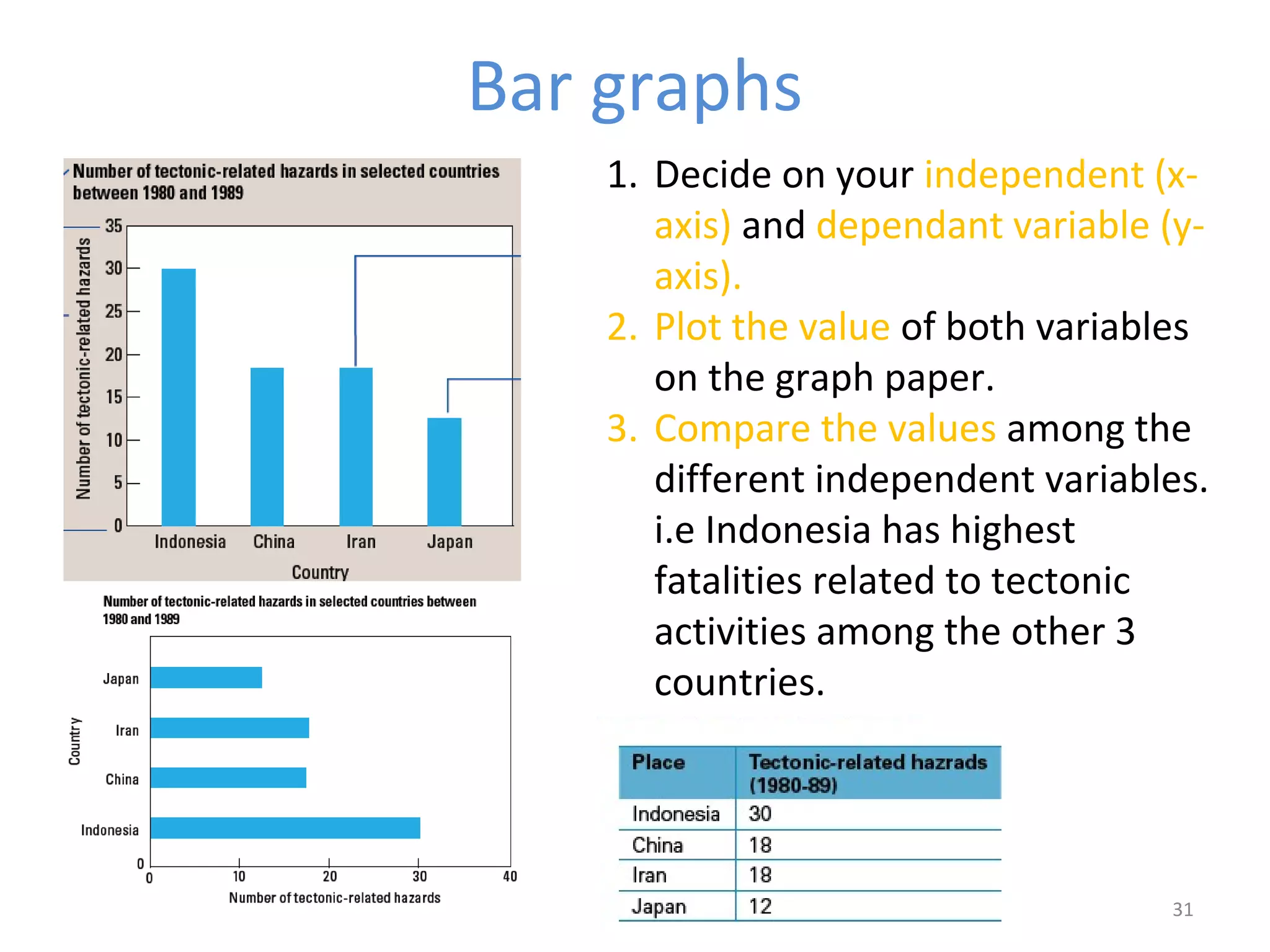 Bar graphs

Number of tectonic-related hazards in selected countries between 1980 and 1989

Number of tectonic-related hazards

35
30
25
20
15
10
5
0

Indonesia China Iran Japan

Country

Number of tectonic-related hazards in selected countries between 1980 and 1989

Country

Japan
Iran
China
Indonesia

0
0 10 20 30 40

Number of tectonic-related hazards

1. Decide on your independent (x-axis) and dependant variable (y-axis).
2. Plot the value of both variables on the graph paper.
3. Compare the values among the different independent variables. i.e Indonesia has highest fatalities related to tectonic activities among the other 3 countries.

| Place | Tectonic-related hazrads (1980-89) |
|---|---|
| Indonesia | 30 |
| China | 18 |
| Iran | 18 |
| Japan | 12 |

31